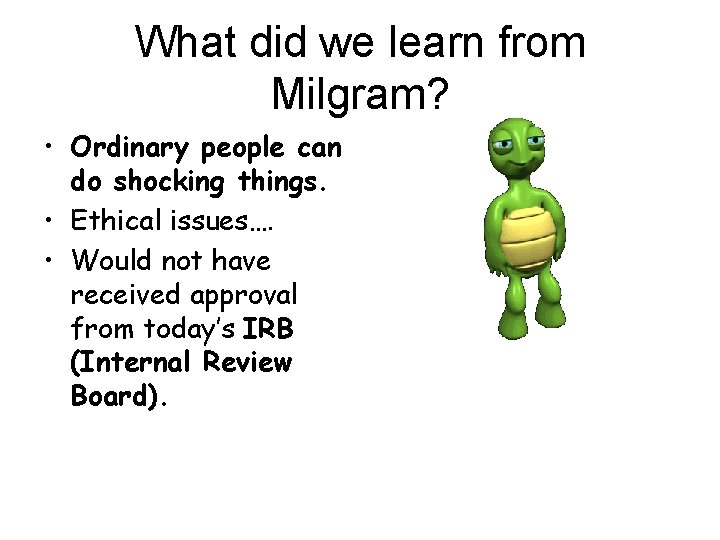 What did we learn from Milgram?

• Ordinary people can do shocking things.
• Ethical issues….
• Would not have received approval from today's IRB (Internal Review Board).